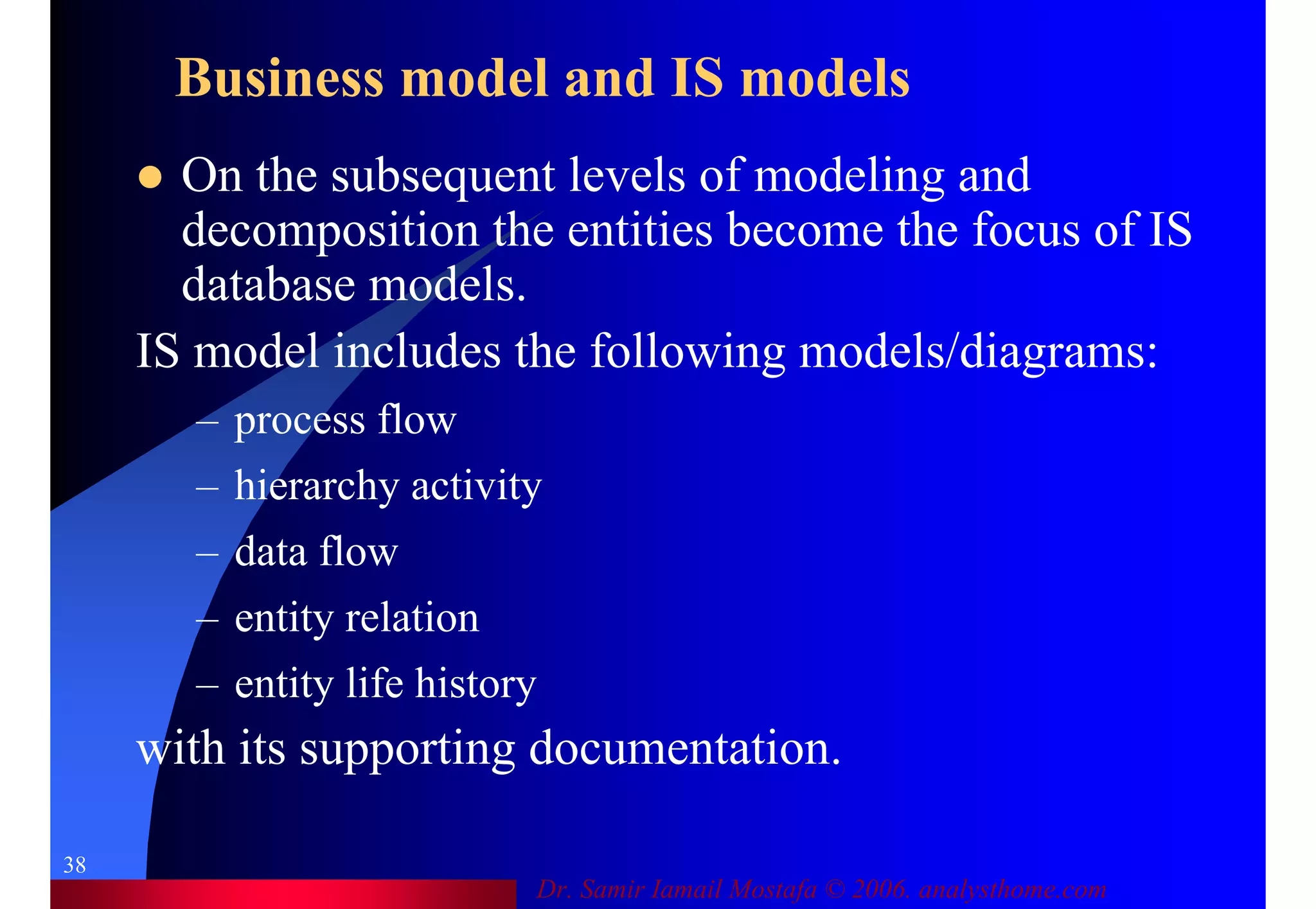 Business model and IS models

● On the subsequent levels of modeling and decomposition the entities become the focus of IS database models.

IS model includes the following models/diagrams:

– process flow
– hierarchy activity
– data flow
– entity relation
– entity life history

with its supporting documentation.

38

Dr. Samir Iamail Mostafa © 2006. analysthome.com